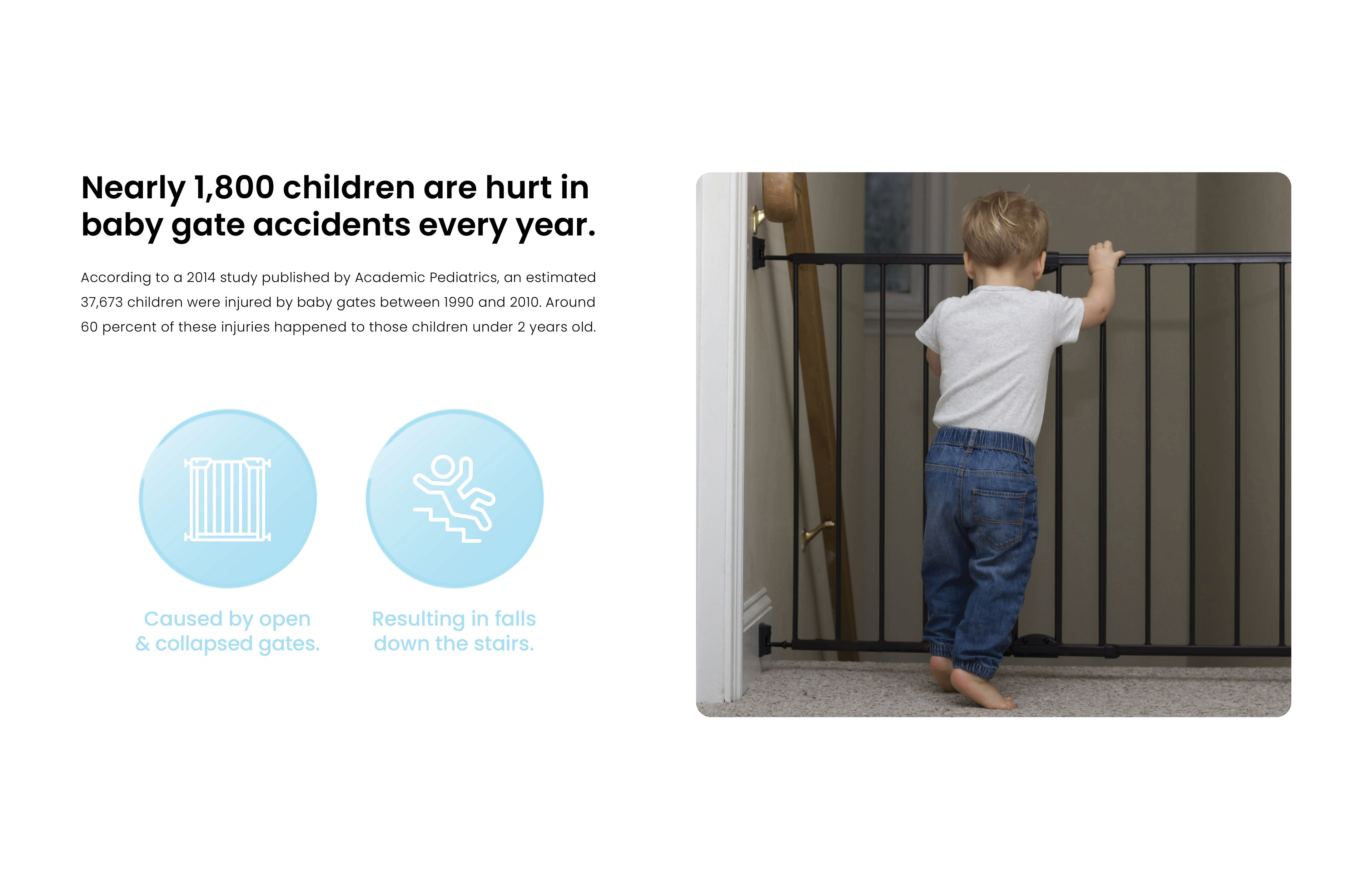 Nearly 1,800 children are hurt in baby gate accidents every year.

According to a 2014 study published by Academic Pediatrics, an estimated 37,673 children were injured by baby gates between 1990 and 2010. Around 60 percent of these injuries happened to those children under 2 years old.

Caused by open & collapsed gates.

Resulting in falls down the stairs.